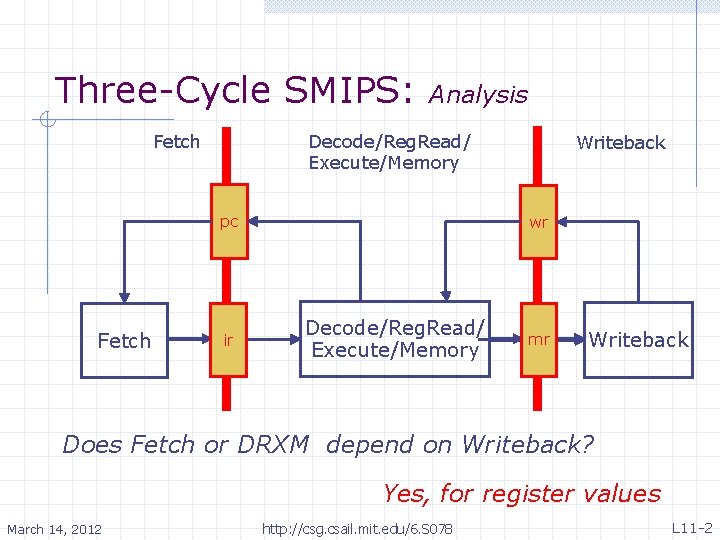 Three-Cycle SMIPS: Analysis

Fetch

Decode/RegRead/
Execute/Memory

Writeback

pc

wr

Fetch

ir

Decode/RegRead/
Execute/Memory

mr

Writeback

Does Fetch or DRXM depend on Writeback?

Yes, for register values

March 14, 2012

http://csg.csail.mit.edu/6.S078

L11-2